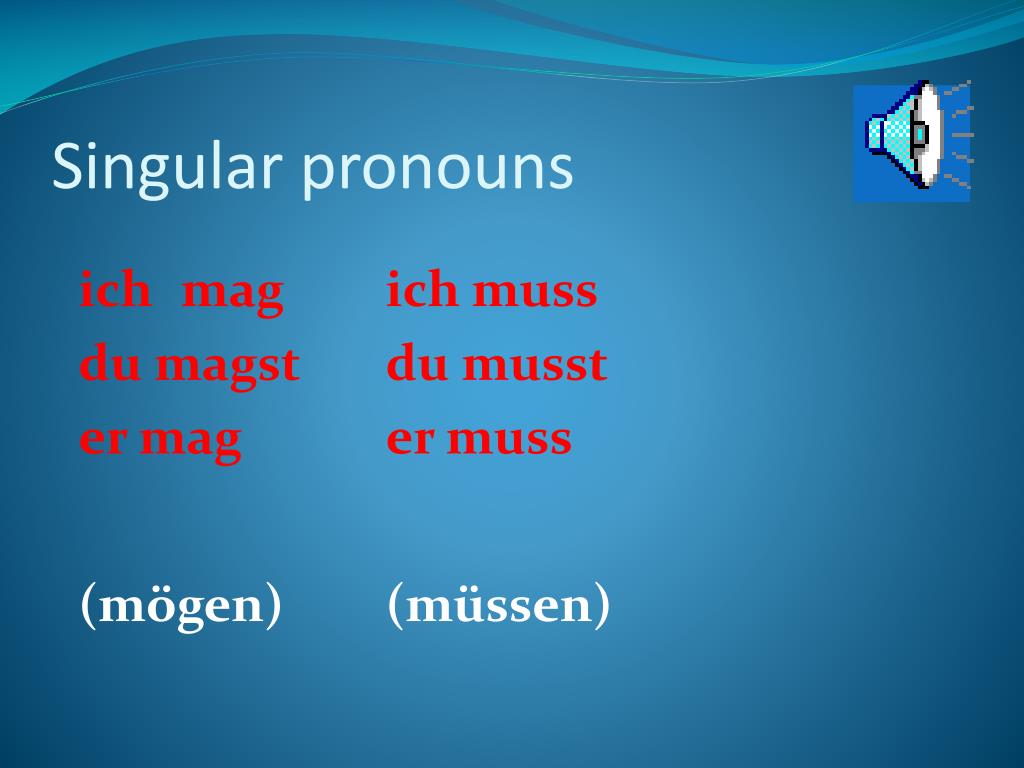 Singular pronouns

ich mag
du magst
er mag

(mögen)

ich muss
du musst
er muss

(müssen)